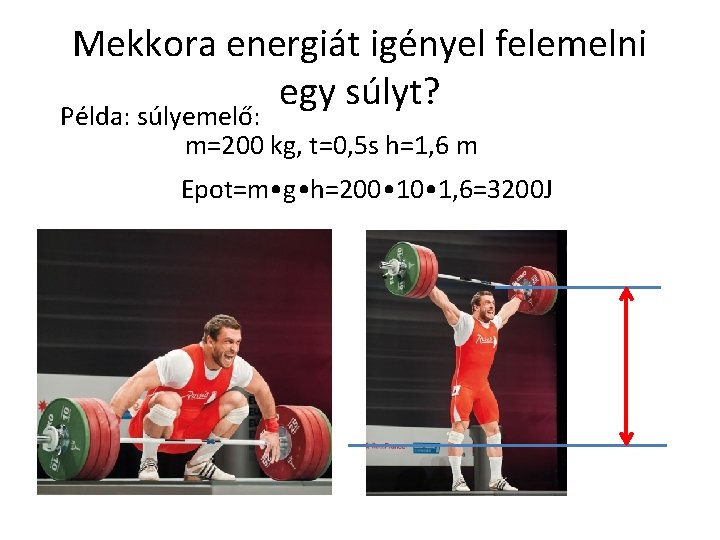 Mekkora energiát igényel felemelni egy súlyt?

Példa: súlyemelő:
m=200 kg, t=0,5s h=1,6 m

Epot=m•g•h=200•10•1,6=3200J